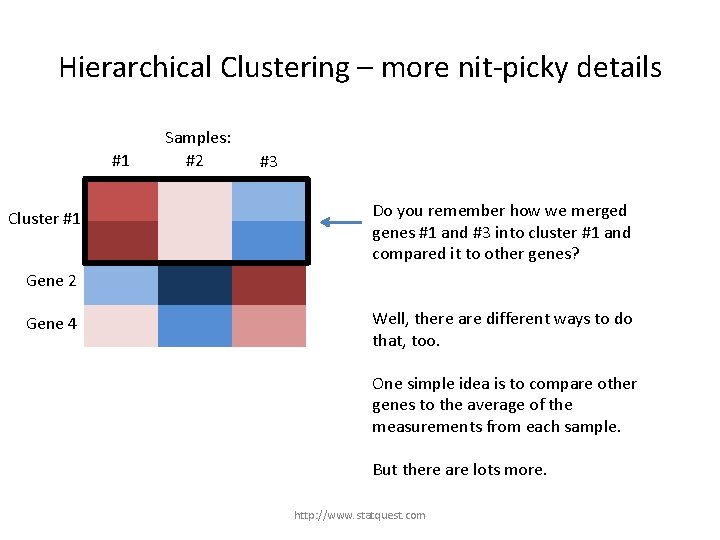 Hierarchical Clustering – more nit-picky details

Samples:
#1 #2 #3

Cluster #1

Gene 2

Gene 4

Do you remember how we merged genes #1 and #3 into cluster #1 and compared it to other genes?

Well, there are different ways to do that, too.

One simple idea is to compare other genes to the average of the measurements from each sample.

But there are lots more.

http://www.statquest.com